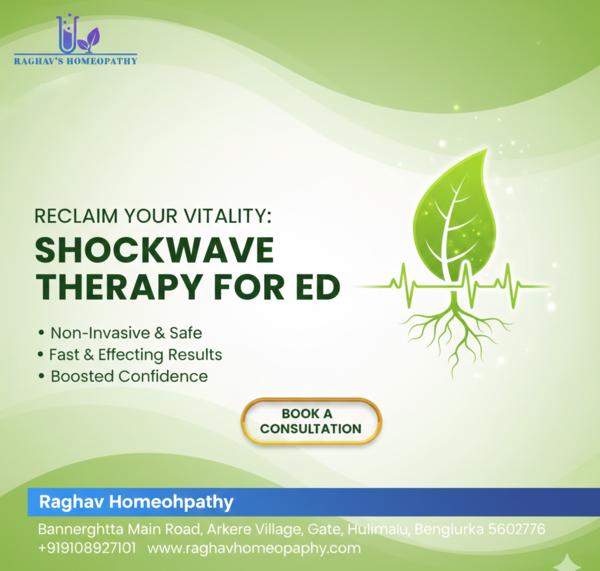 RAGHAV'S HOMEOPATHY

RECLAIM YOUR VITALITY:
SHOCKWAVE THERAPY FOR ED

• Non-Invasive & Safe
• Fast & Effecting Results
• Boosted Confidence

BOOK A CONSULTATION

Raghav Homeohpathy

Bannerghtta Main Road, Arkere Village, Gate, Hulimalu, Benglurka 5602776
+919108927101 www.raghavhomeopaphy.com